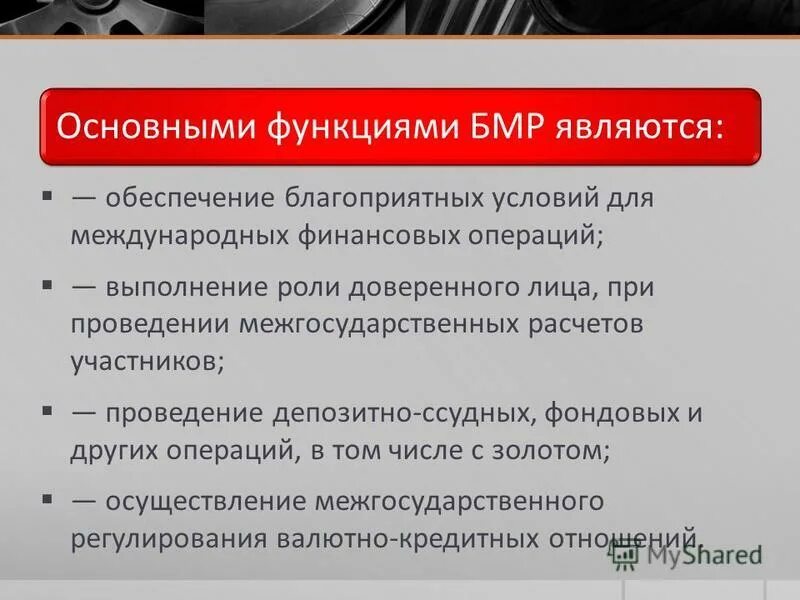 Основными функциями БМР являются:

▪ — обеспечение благоприятных условий для международных финансовых операций;

▪ — выполнение роли доверенного лица, при проведении межгосударственных расчетов участников;

▪ — проведение депозитно-ссудных, фондовых и других операций, в том числе с золотом;

▪ — осуществление межгосударственного регулирования валютно-кредитных отношений.

MyShared